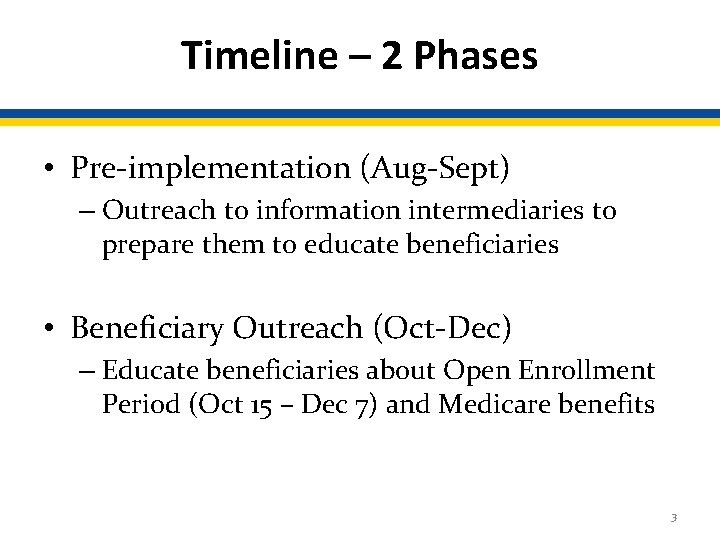 Timeline – 2 Phases

• Pre-implementation (Aug-Sept)
 – Outreach to information intermediaries to prepare them to educate beneficiaries

• Beneficiary Outreach (Oct-Dec)
 – Educate beneficiaries about Open Enrollment Period (Oct 15 – Dec 7) and Medicare benefits

3